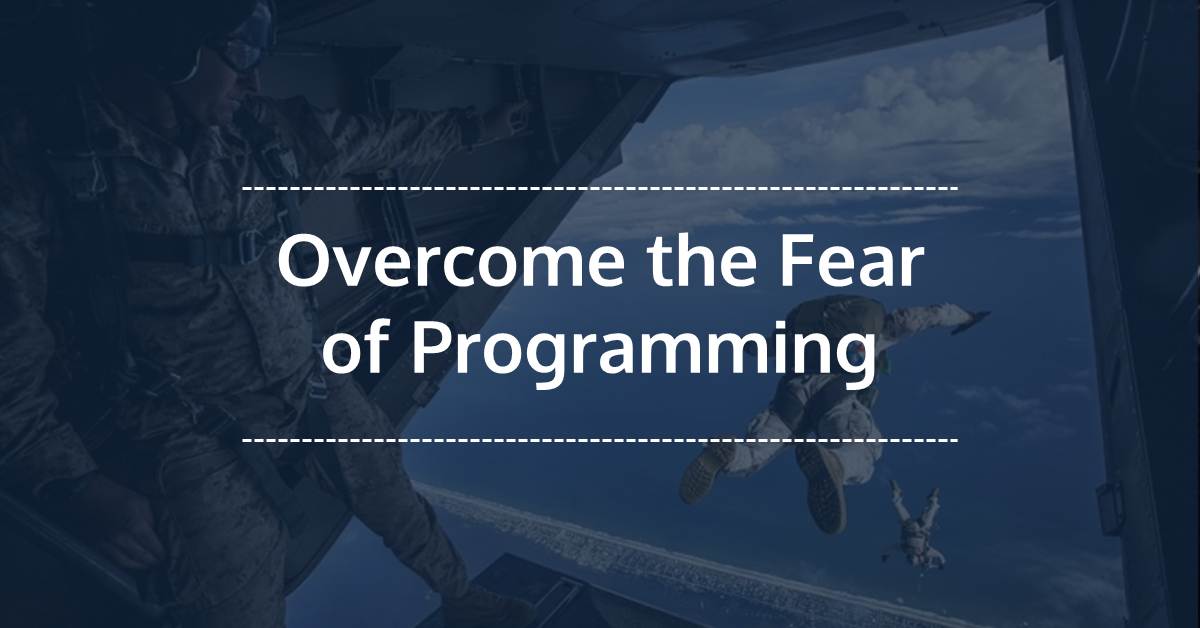 Overcome the Fear of Programming